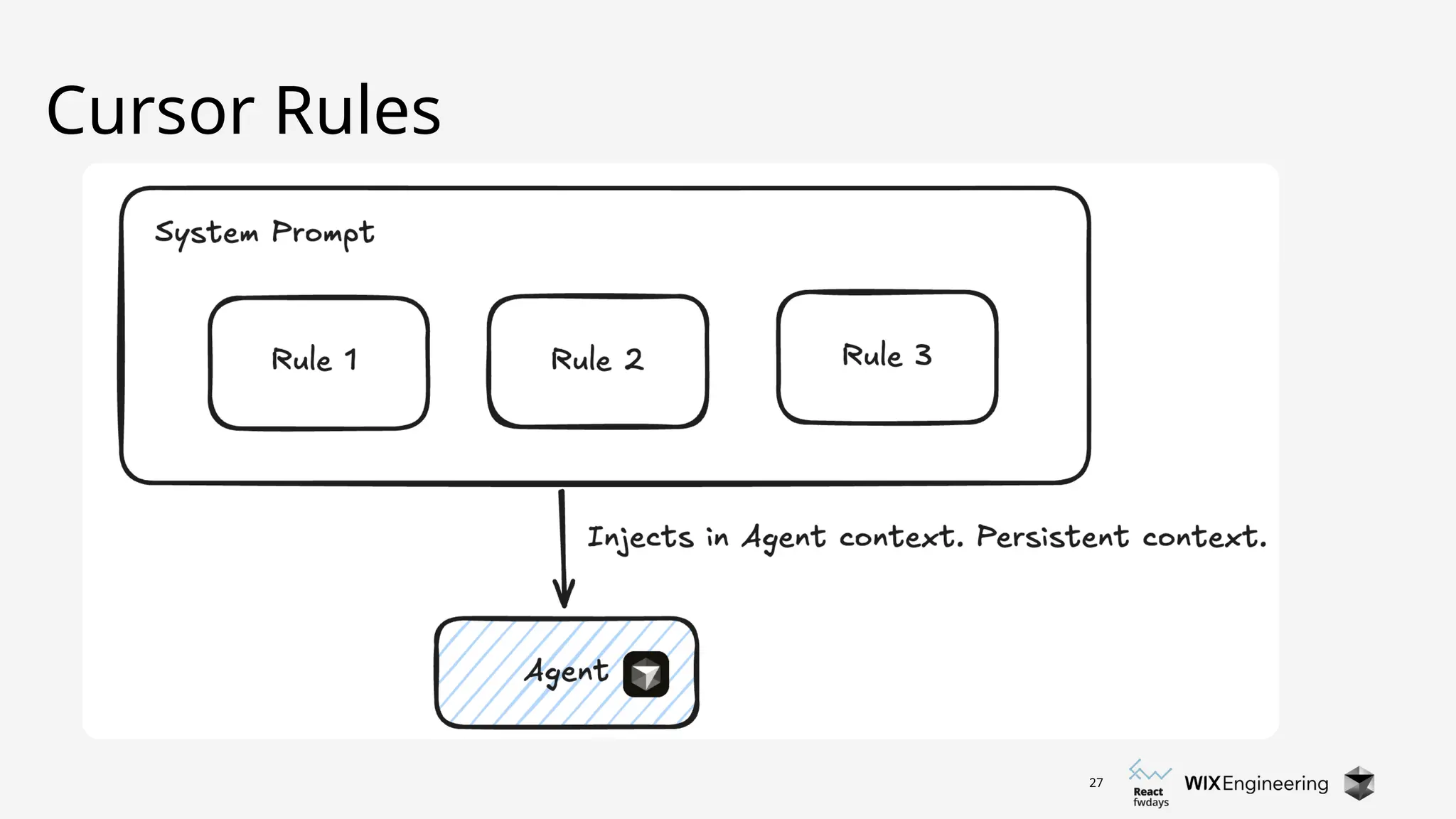 Cursor Rules

System Prompt

Rule 1

Rule 2

Rule 3

Injects in Agent context. Persistent context.

Agent

27

React fwdays

WIX Engineering